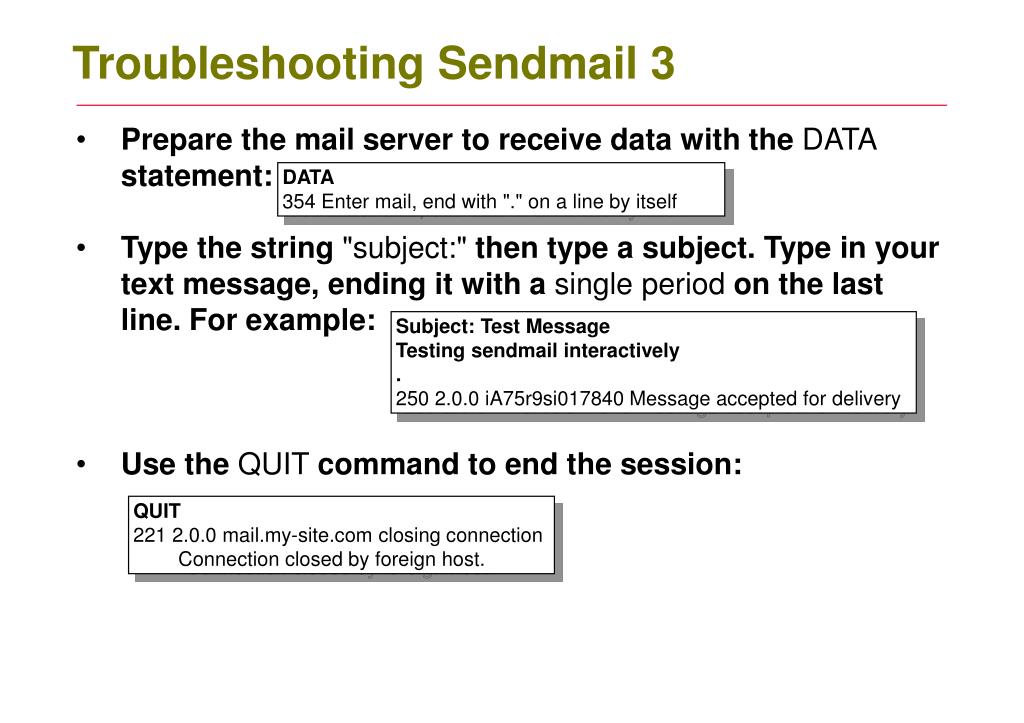 Troubleshooting Sendmail 3

• Prepare the mail server to receive data with the DATA statement:

DATA
354 Enter mail, end with "." on a line by itself

• Type the string "subject:" then type a subject. Type in your text message, ending it with a single period on the last line. For example:

Subject: Test Message
Testing sendmail interactively
.
250 2.0.0 iA75r9si017840 Message accepted for delivery

• Use the QUIT command to end the session:

QUIT
221 2.0.0 mail.my-site.com closing connection
Connection closed by foreign host.